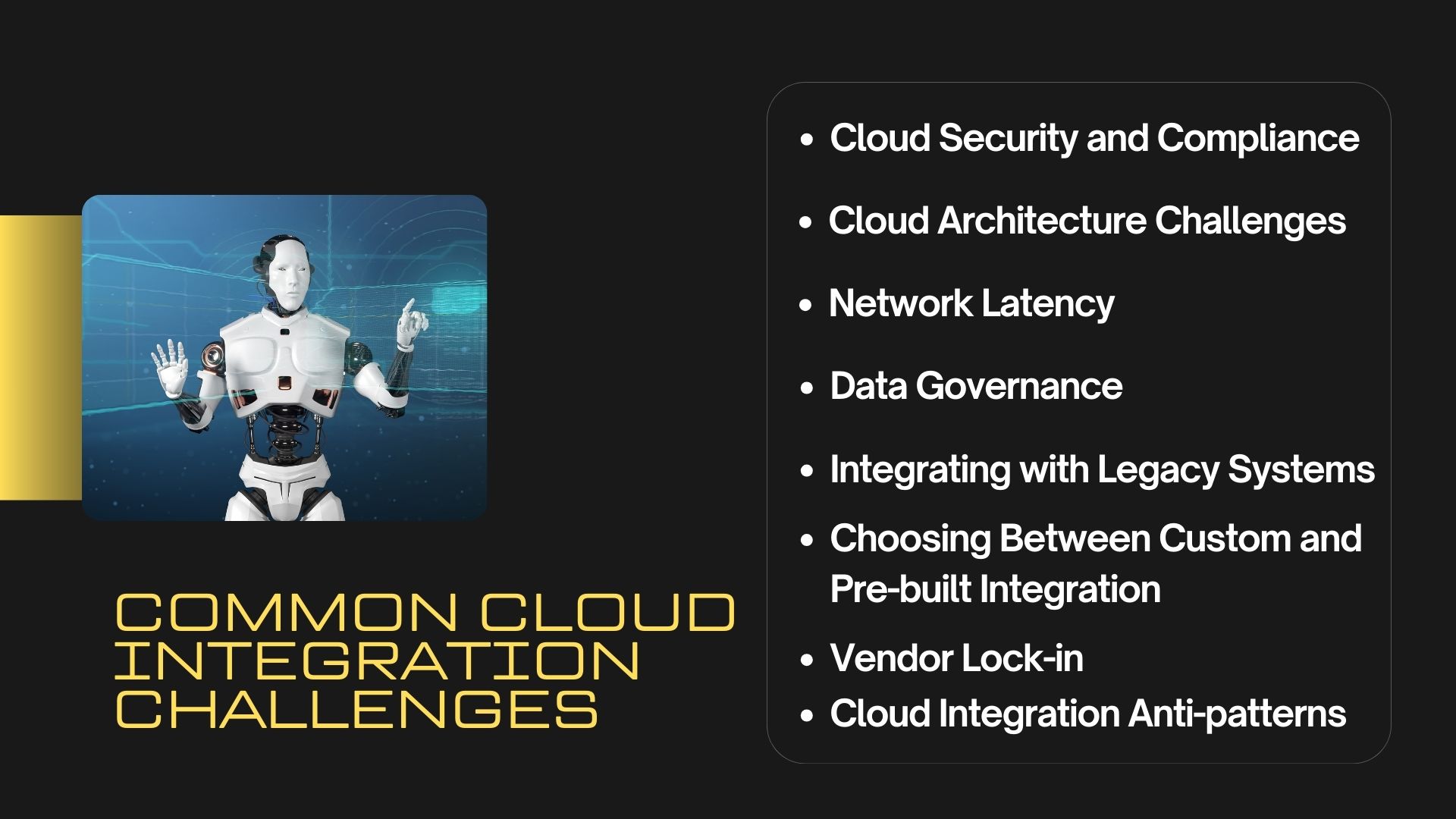 COMMON CLOUD INTEGRATION CHALLENGES

- Cloud Security and Compliance
- Cloud Architecture Challenges
- Network Latency
- Data Governance
- Integrating with Legacy Systems
- Choosing Between Custom and Pre-built Integration
- Vendor Lock-in
- Cloud Integration Anti-patterns